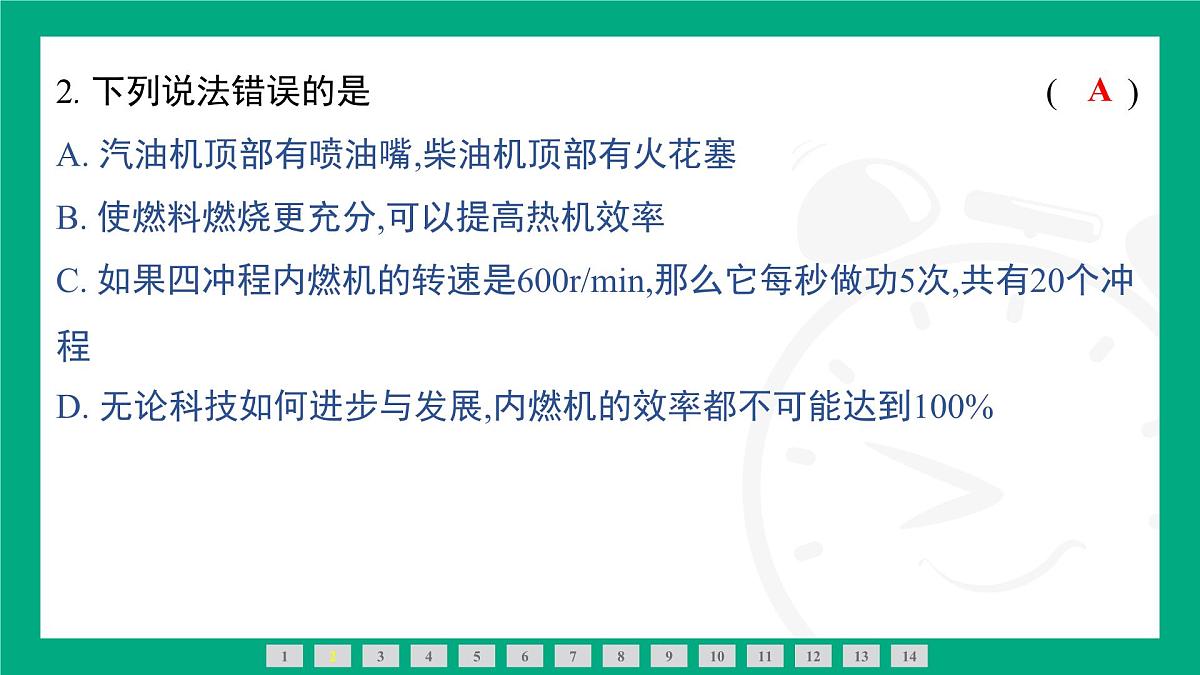 2. 下列说法错误的是 ( A )

A. 汽油机顶部有喷油嘴,柴油机顶部有火花塞

B. 使燃料燃烧更充分,可以提高热机效率

C. 如果四冲程内燃机的转速是600r/min,那么它每秒做功5次,共有20个冲程

D. 无论科技如何进步与发展,内燃机的效率都不可能达到100%

1 2 3 4 5 6 7 8 9 10 11 12 13 14